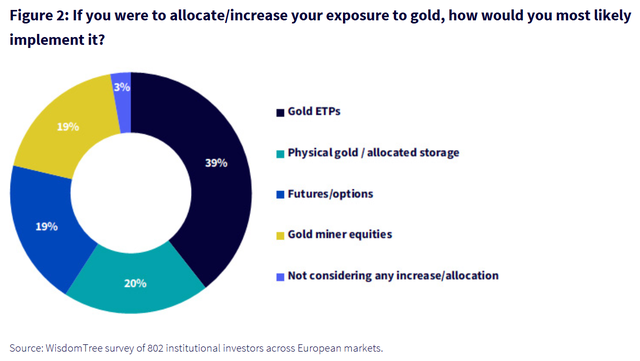 Figure 2: If you were to allocate/increase your exposure to gold, how would you most likely implement it?

3%
19%
39%
19%
20%

Gold ETPs
Physical gold / allocated storage
Futures/options
Gold miner equities
Not considering any increase/allocation

Source: WisdomTree survey of 802 institutional investors across European markets.